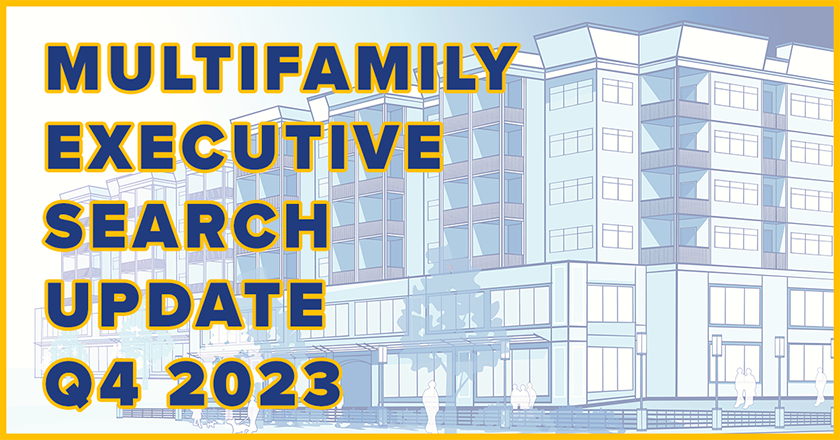 MULTIFAMILY EXECUTIVE SEARCH UPDATE Q4 2023